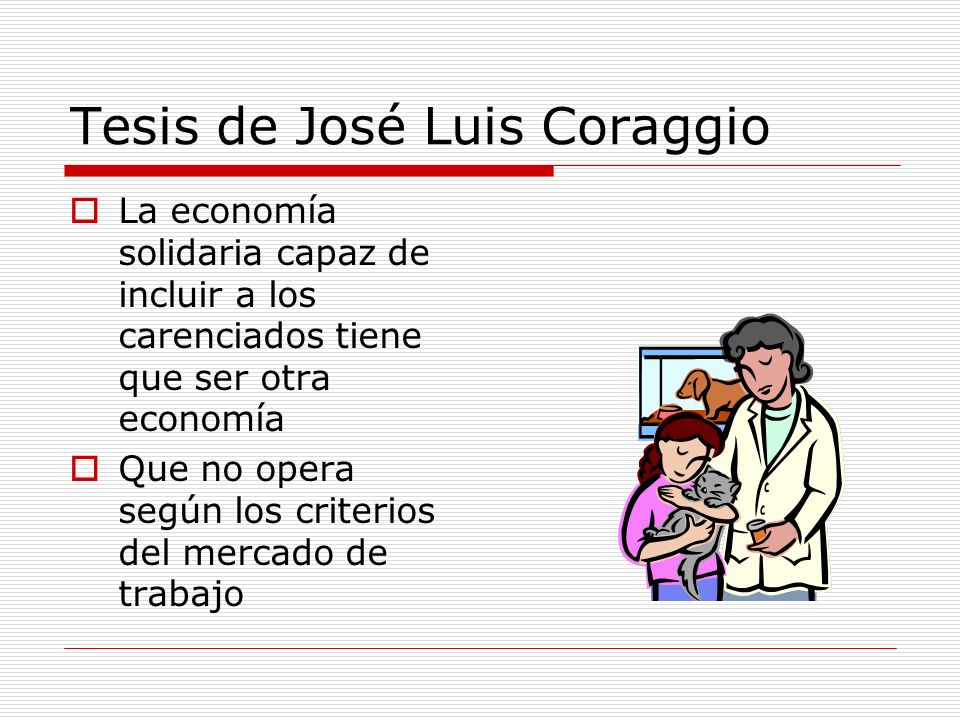 Tesis de José Luis Coraggio

La economía solidaria capaz de incluir a los carenciados tiene que ser otra economía

Que no opera según los criterios del mercado de trabajo